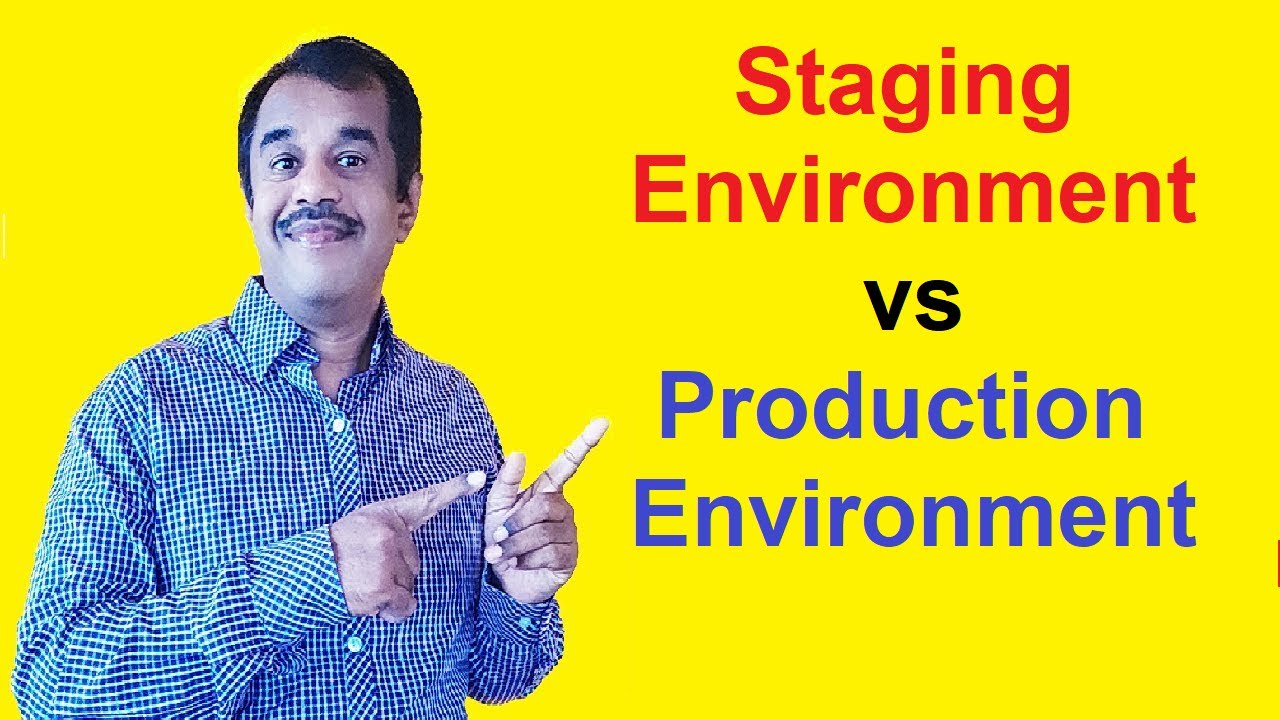 Staging Environment
vs
Production Environment